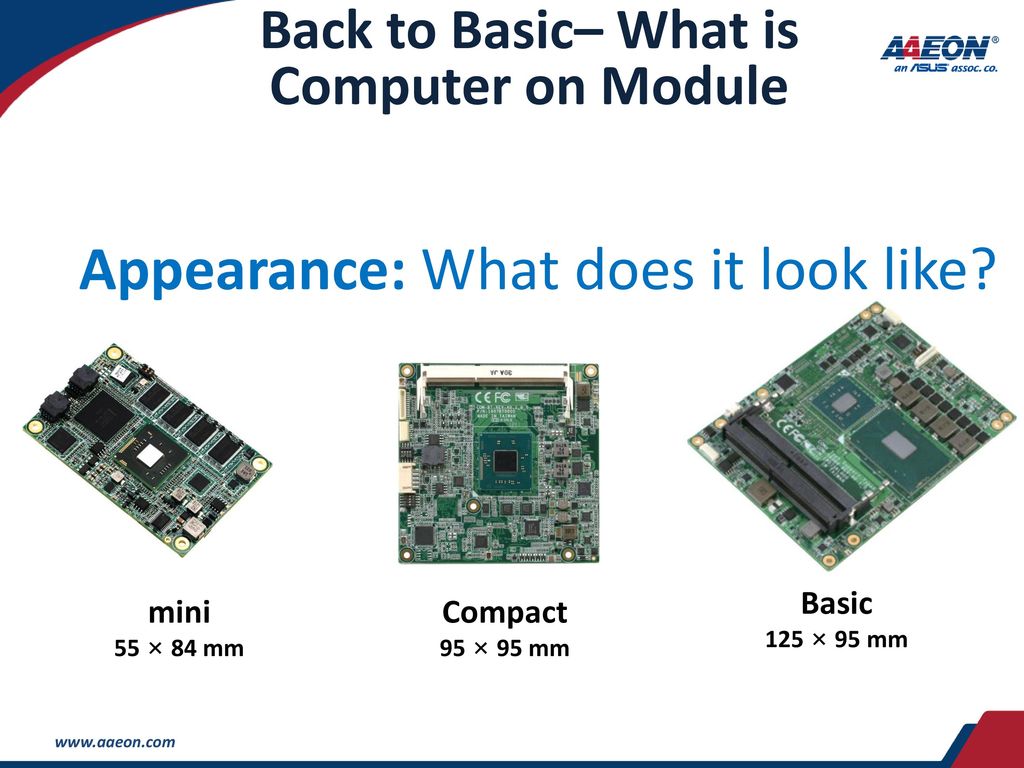 Back to Basic– What is Computer on Module

AAEON®
an ASUS assoc. co.

Appearance: What does it look like?

mini
55 × 84 mm

Compact
95 × 95 mm

Basic
125 × 95 mm

www.aaeon.com